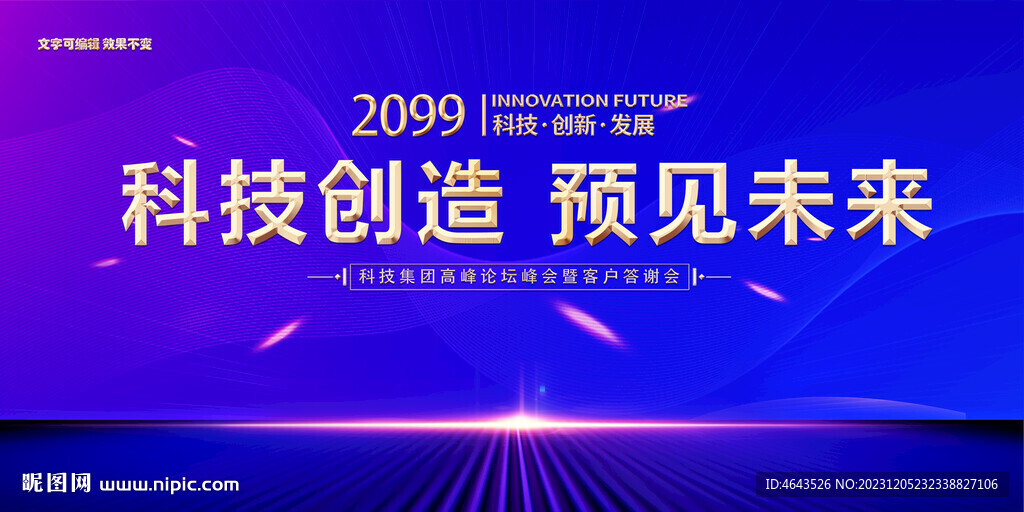 文字可编辑 效果不变

2099 INNOVATION FUTURE
科技·创新·发展

科技创造 预见未来

科技集团高峰论坛峰会暨客户答谢会

昵图网 www.nipic.com

ID:4643526 NO:20231205232338827106